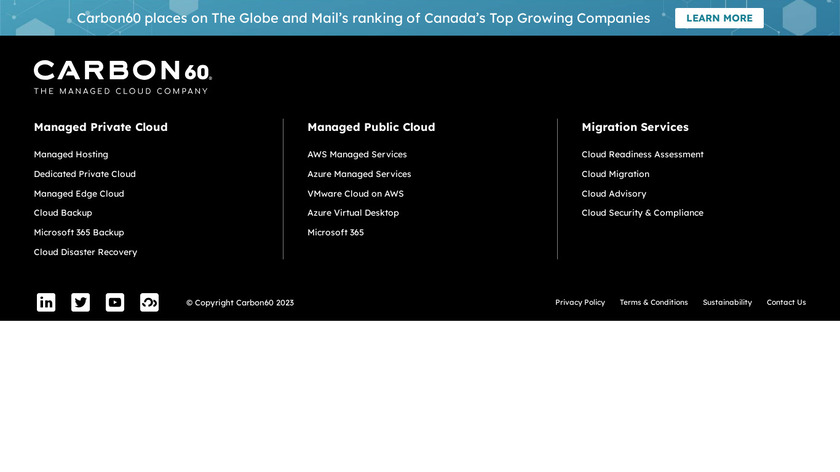 Carbon60 places on The Globe and Mail's ranking of Canada's Top Growing Companies LEARN MORE

CARBON60
THE MANAGED CLOUD COMPANY

Managed Private Cloud

Managed Hosting

Dedicated Private Cloud

Managed Edge Cloud

Cloud Backup

Microsoft 365 Backup

Cloud Disaster Recovery

Managed Public Cloud

AWS Managed Services

Azure Managed Services

VMware Cloud on AWS

Azure Virtual Desktop

Microsoft 365

Migration Services

Cloud Readiness Assessment

Cloud Migration

Cloud Advisory

Cloud Security & Compliance

© Copyright Carbon60 2023

Privacy Policy Terms & Conditions Sustainability Contact Us